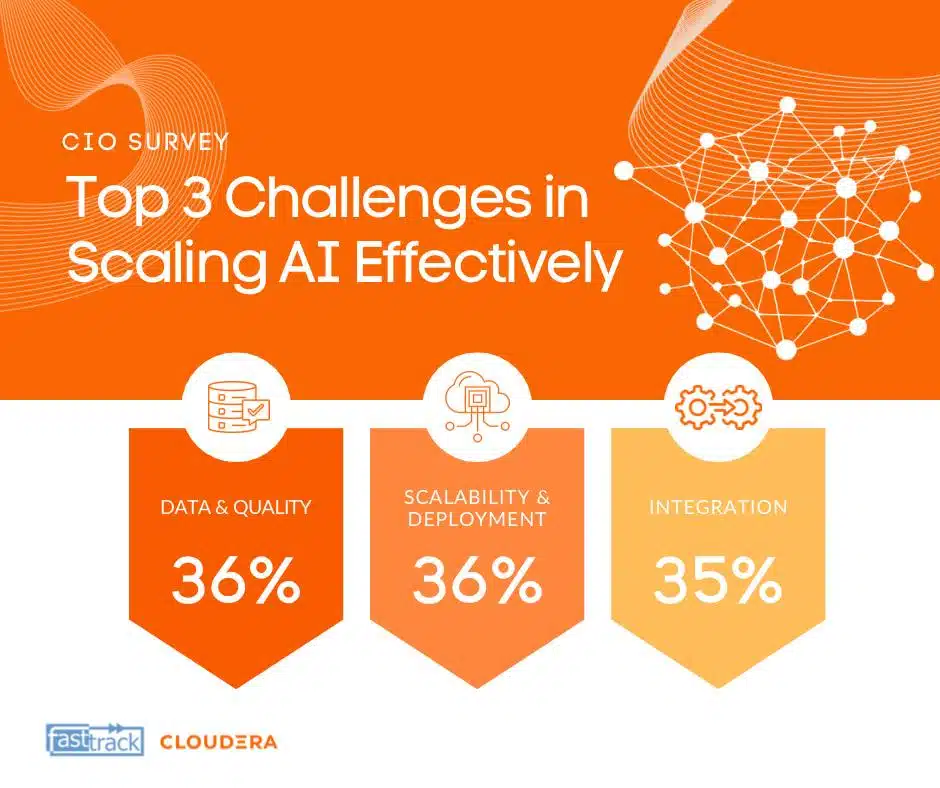 CIO SURVEY
Top 3 Challenges in Scaling AI Effectively

DATA & QUALITY
36%

SCALABILITY & DEPLOYMENT
36%

INTEGRATION
35%

fasttrack CLOUDERA